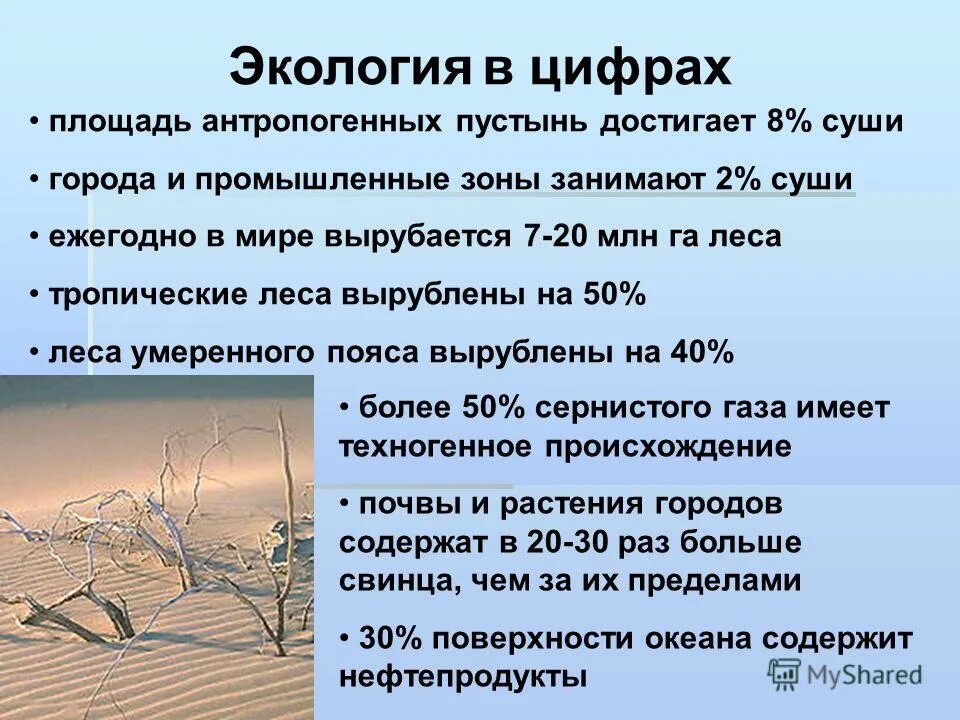 Экология в цифрах

• площадь антропогенных пустынь достигает 8% суши

• города и промышленные зоны занимают 2% суши

• ежегодно в мире вырубается 7-20 млн га леса

• тропические леса вырублены на 50%

• леса умеренного пояса вырублены на 40%

• более 50% сернистого газа имеет техногенное происхождение

• почвы и растения городов содержат в 20-30 раз больше свинца, чем за их пределами

• 30% поверхности океана содержит нефтепродукты

MyShared